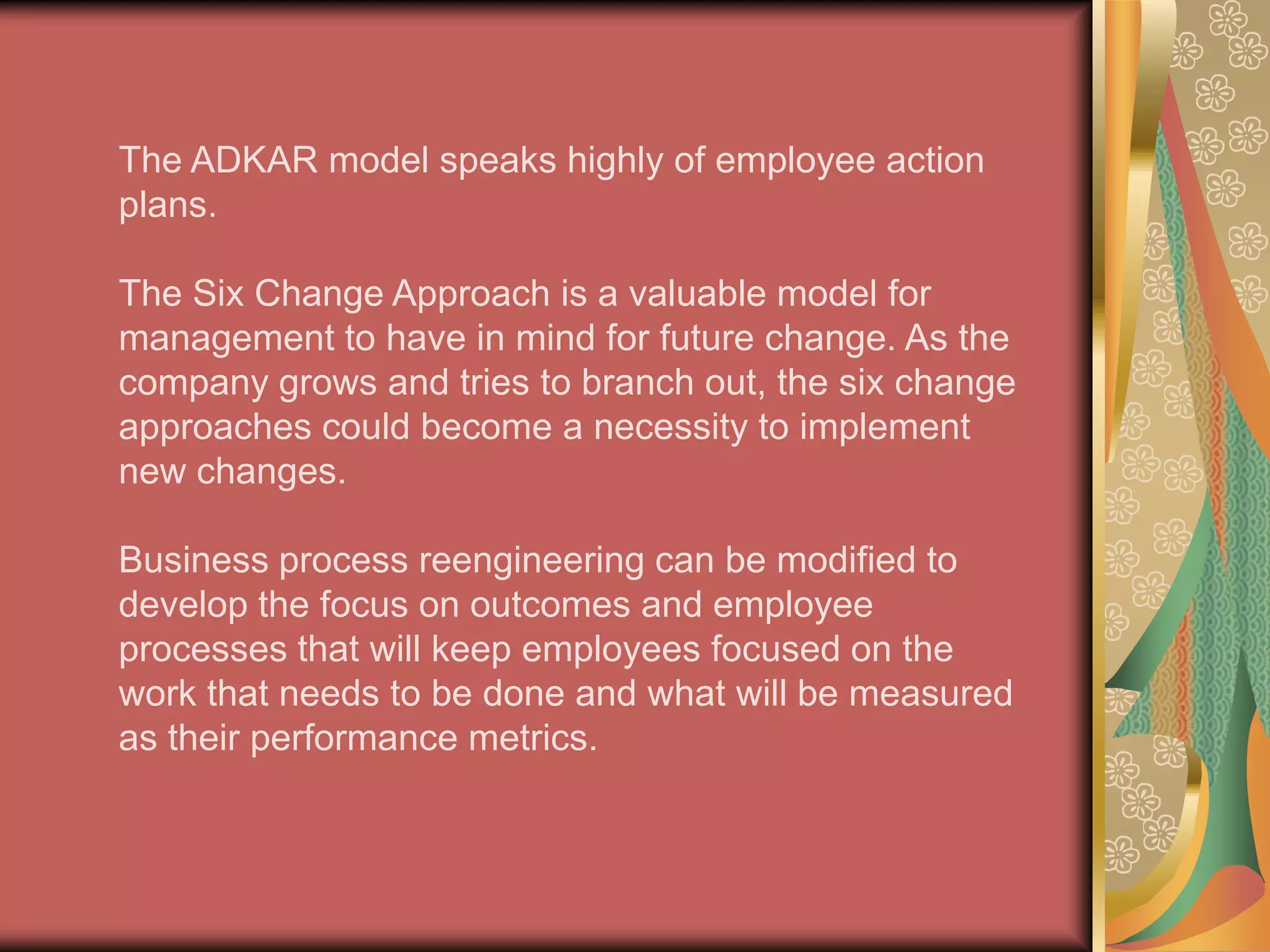 The ADKAR model speaks highly of employee action plans.

The Six Change Approach is a valuable model for management to have in mind for future change. As the company grows and tries to branch out, the six change approaches could become a necessity to implement new changes.

Business process reengineering can be modified to develop the focus on outcomes and employee processes that will keep employees focused on the work that needs to be done and what will be measured as their performance metrics.